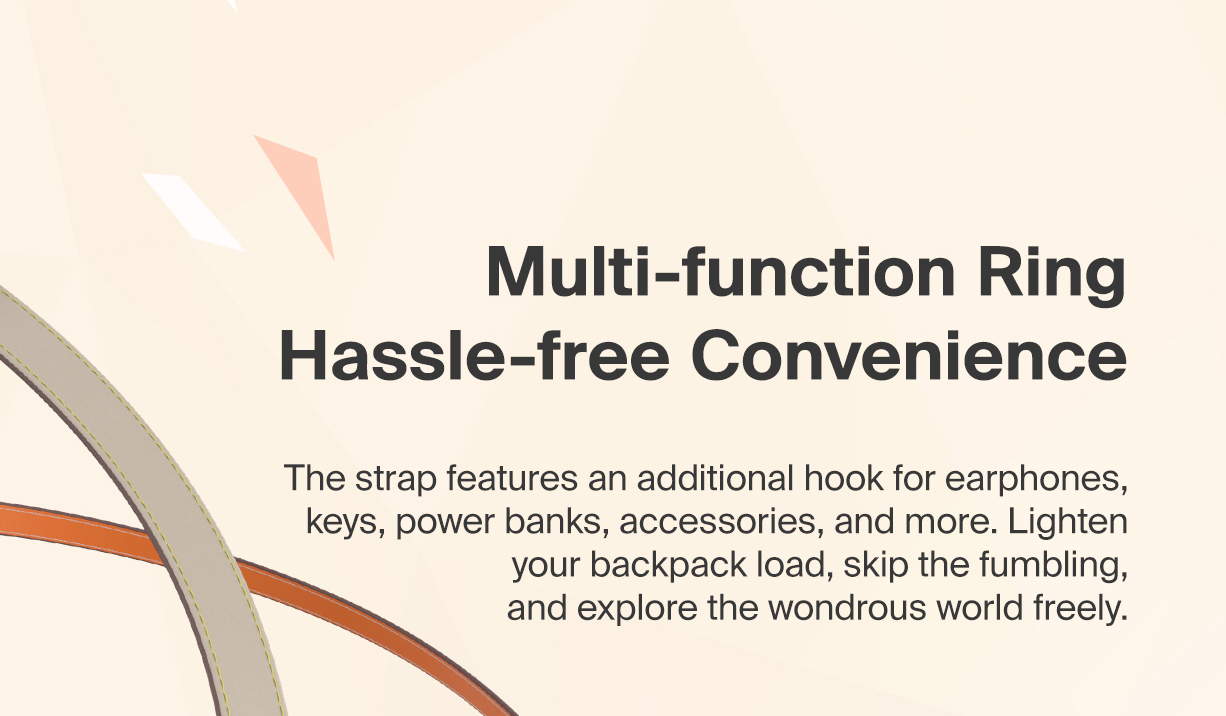 Multi-function Ring
Hassle-free Convenience

The strap features an additional hook for earphones, keys, power banks, accessories, and more. Lighten your backpack load, skip the fumbling, and explore the wondrous world freely.